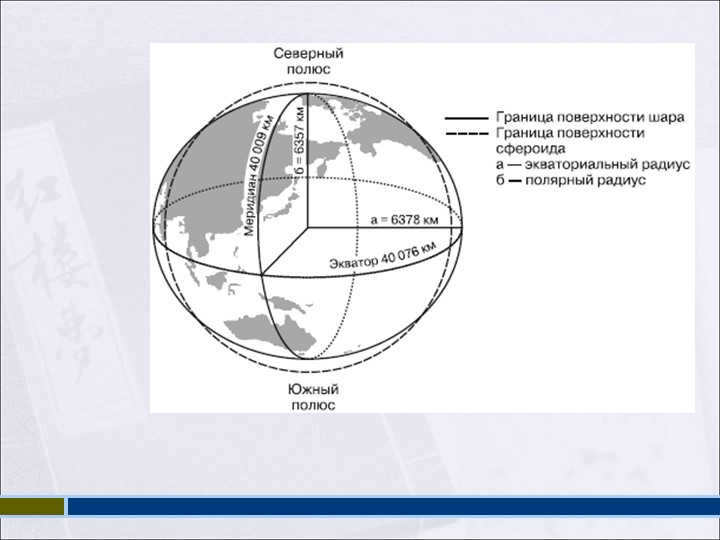 Северный полюс

Меридиан 40 009 км

б = 6357 км

а = 6378 км

Экватор 40 076 км

Южный полюс

Граница поверхности шара
Граница поверхности сфероида
а — экваториальный радиус
б — полярный радиус